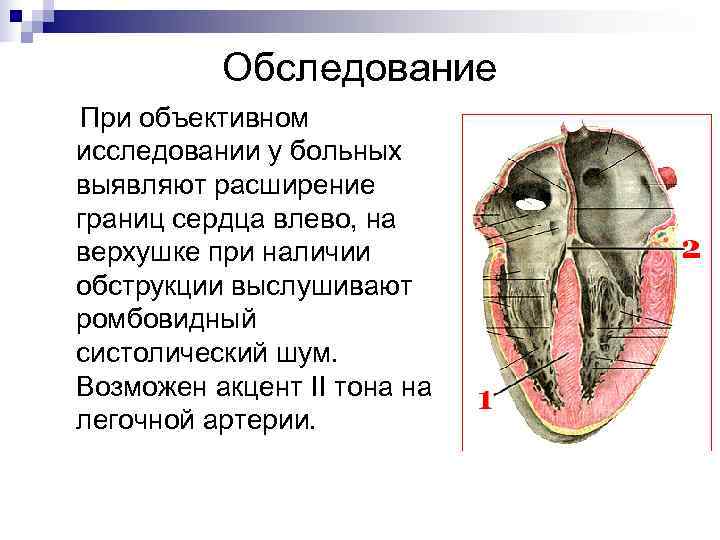 Обследование

При объективном исследовании у больных выявляют расширение границ сердца влево, на верхушке при наличии обструкции выслушивают ромбовидный систолический шум. Возможен акцент II тона на легочной артерии.

2

1